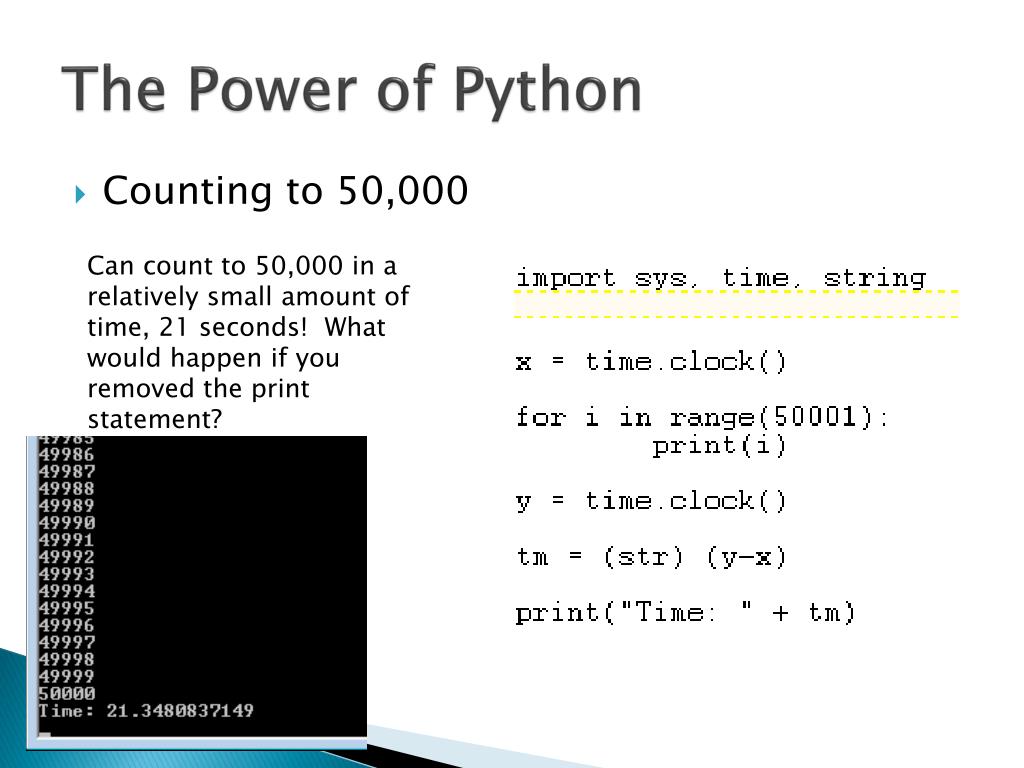 The Power of Python

Counting to 50,000

Can count to 50,000 in a relatively small amount of time, 21 seconds! What would happen if you removed the print statement?

49985
49986
49987
49988
49989
49990
49991
49992
49993
49994
49995
49996
49997
49998
49999
50000
Time: 21.3480837149

import sys, time, string

x = time.clock()

for i in range(50001):
        print(i)

y = time.clock()

tm = (str) (y-x)

print("Time: " + tm)